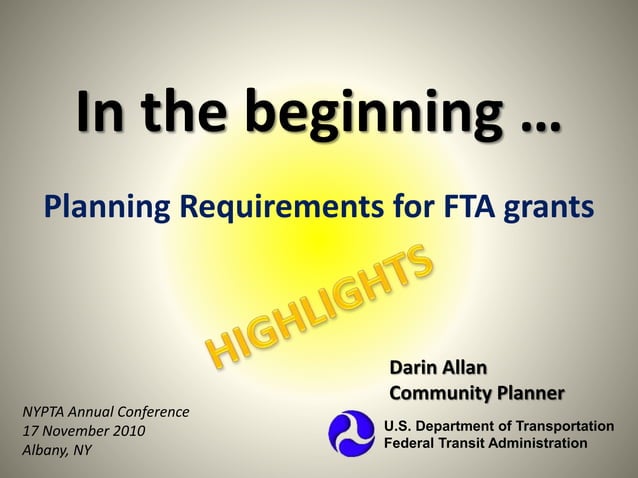 In the beginning …

Planning Requirements for FTA grants

HIGHLIGHTS

Darin Allan
Community Planner

NYPTA Annual Conference
17 November 2010
Albany, NY

U.S. Department of Transportation
Federal Transit Administration